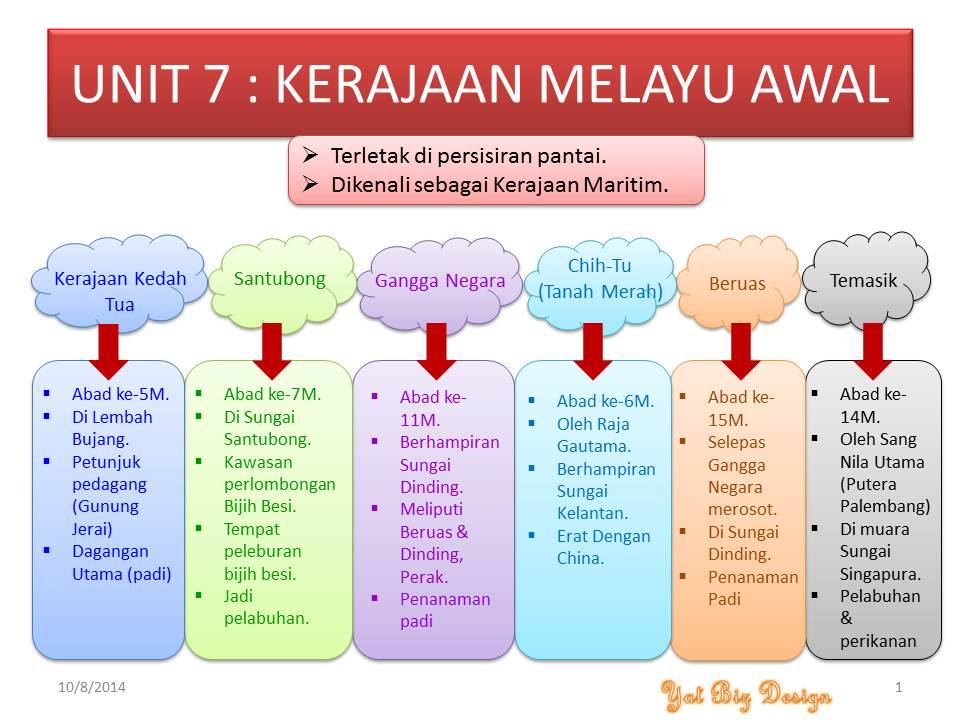 UNIT 7 : KERAJAAN MELAYU AWAL

➢ Terletak di persisiran pantai.
➢ Dikenali sebagai Kerajaan Maritim.

Kerajaan Kedah Tua

▪ Abad ke-5M.
▪ Di Lembah Bujang.
▪ Petunjuk pedagang (Gunung Jerai)
▪ Dagangan Utama (padi)

Santubong

▪ Abad ke-7M.
▪ Di Sungai Santubong.
▪ Kawasan perlombongan Bijih Besi.
▪ Tempat peleburan bijih besi.
▪ Jadi pelabuhan.

Gangga Negara

▪ Abad ke-11M.
▪ Berhampiran Sungai Dinding.
▪ Meliputi Beruas & Dinding, Perak.
▪ Penanaman padi

Chih-Tu (Tanah Merah)

▪ Abad ke-6M.
▪ Oleh Raja Gautama.
▪ Berhampiran Sungai Kelantan.
▪ Erat Dengan China.

Beruas

▪ Abad ke-15M.
▪ Selepas Gangga Negara merosot.
▪ Di Sungai Dinding.
▪ Penanaman Padi

Temasik

▪ Abad ke-14M.
▪ Oleh Sang Nila Utama (Putera Palembang)
▪ Di muara Sungai Singapura.
▪ Pelabuhan & perikanan

10/8/2014

Yat Biz Design

1